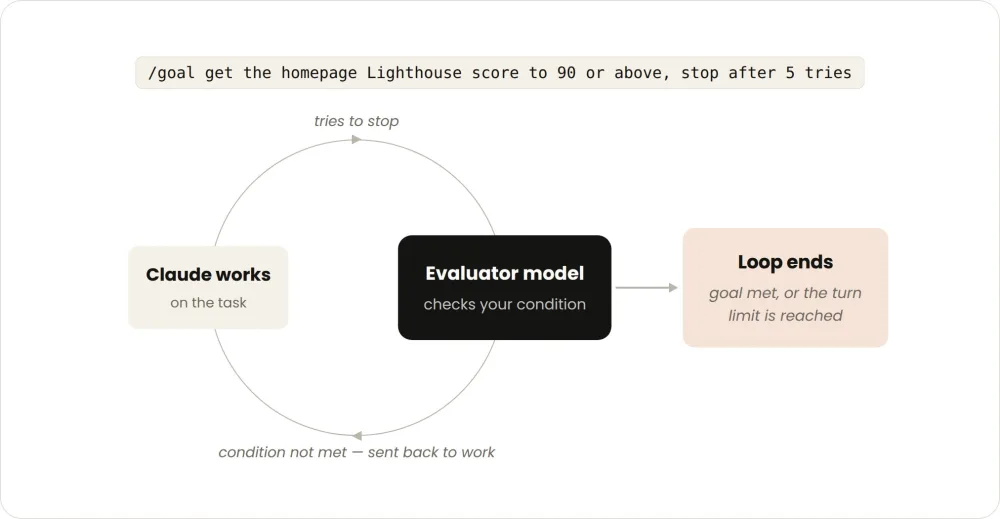 /goal get the homepage Lighthouse score to 90 or above, stop after 5 tries

tries to stop

Claude works
on the task

Evaluator model
checks your condition

Loop ends
goal met, or the turn limit is reached

condition not met — sent back to work